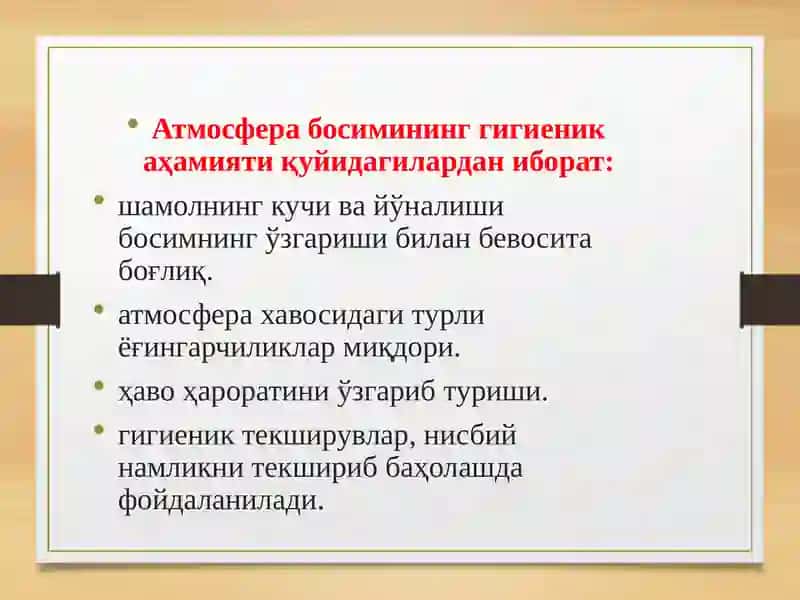 • Атмосфера босимининг гигиеник аҳамияти қуйидагилардан иборат:

• шамолнинг кучи ва йўналиши босимнинг ўзгариши билан бевосита боғлиқ.

• атмосфера хавосидаги турли ёғингарчиликлар миқдори.

• ҳаво ҳароратини ўзгариб туриши.

• гигиеник текширувлар, нисбий намликни текшириб баҳолашда фойдаланилади.